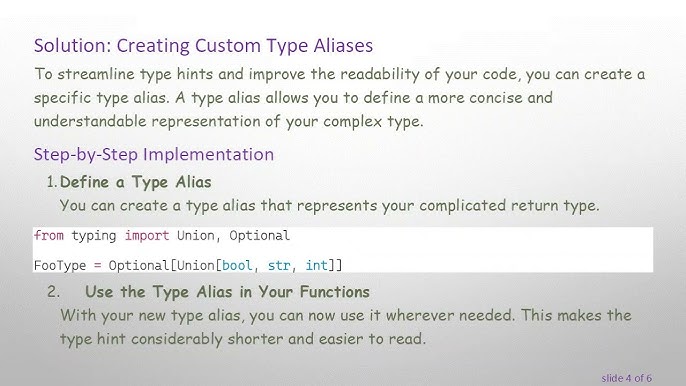 Solution: Creating Custom Type Aliases

To streamline type hints and improve the readability of your code, you can create a specific type alias. A type alias allows you to define a more concise and understandable representation of your complex type.

Step-by-Step Implementation

1. Define a Type Alias

You can create a type alias that represents your complicated return type.

from typing import Union, Optional

FooType = Optional[Union[bool, str, int]]

2. Use the Type Alias in Your Functions

With your new type alias, you can now use it wherever needed. This makes the type hint considerably shorter and easier to read.

slide 4 of 6